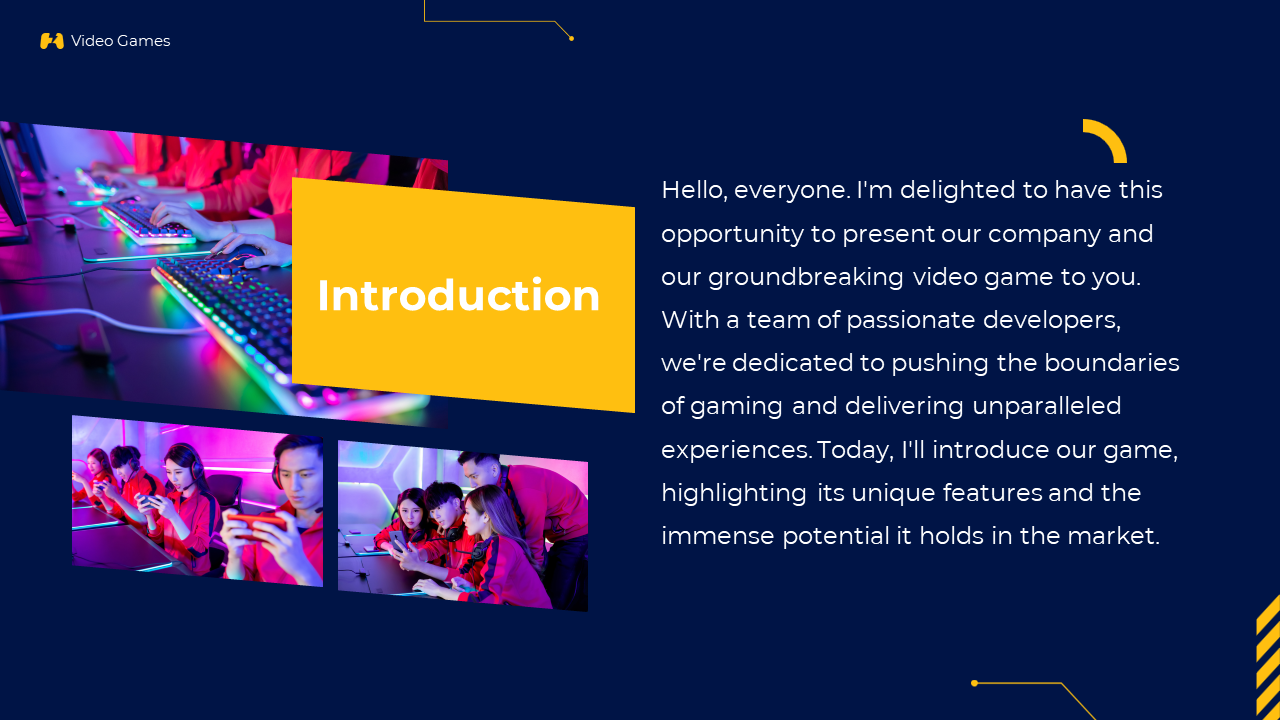 Video Games

Introduction

Hello, everyone. I'm delighted to have this opportunity to present our company and our groundbreaking video game to you. With a team of passionate developers, we're dedicated to pushing the boundaries of gaming and delivering unparalleled experiences. Today, I'll introduce our game, highlighting its unique features and the immense potential it holds in the market.